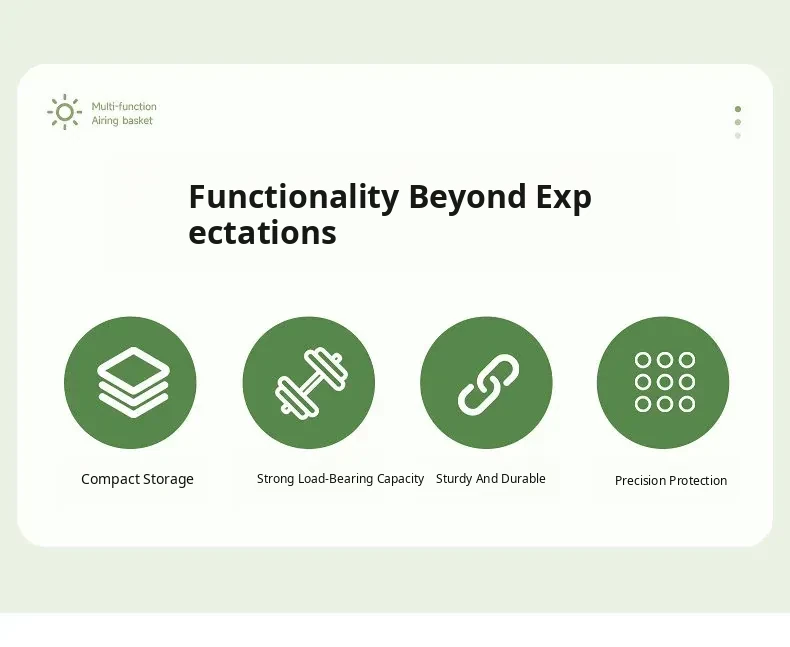 Multi-function
Airing basket

Functionality Beyond Exp
ectations

Compact Storage

Strong Load-Bearing Capacity

Sturdy And Durable

Precision Protection